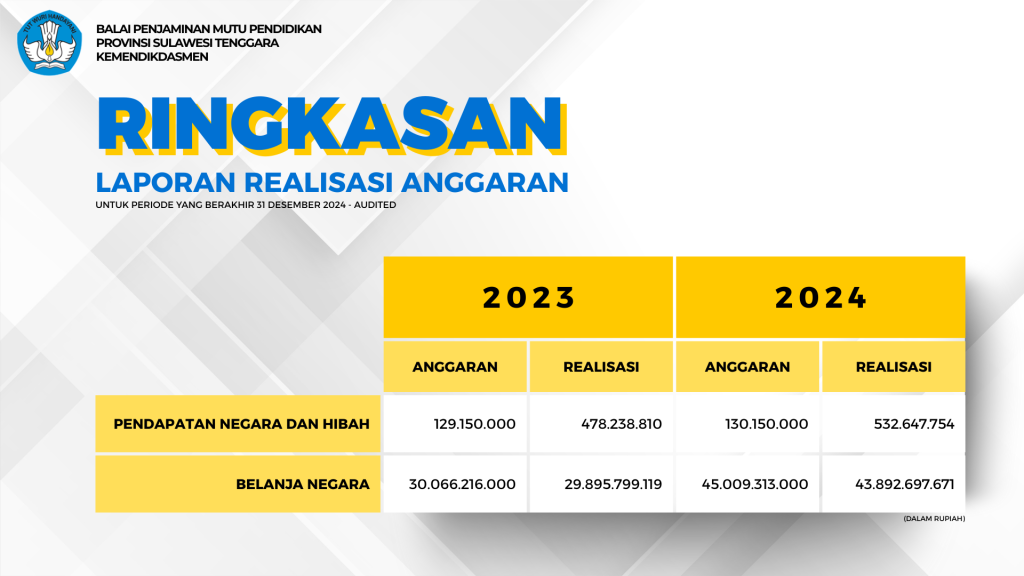 TUT WURI HANDAYANI

BALAI PENJAMINAN MUTU PENDIDIKAN
PROVINSI SULAWESI TENGGARA
KEMENDIKDASMEN

RINGKASAN

LAPORAN REALISASI ANGGARAN

UNTUK PERIODE YANG BERAKHIR 31 DESEMBER 2024 - AUDITED

| | 2023 | | 2024 | |
|---|---|---|---|---|
| | ANGGARAN | REALISASI | ANGGARAN | REALISASI |
| PENDAPATAN NEGARA DAN HIBAH | 129.150.000 | 478.238.810 | 130.150.000 | 532.647.754 |
| BELANJA NEGARA | 30.066.216.000 | 29.895.799.119 | 45.009.313.000 | 43.892.697.671 |

(DALAM RUPIAH)